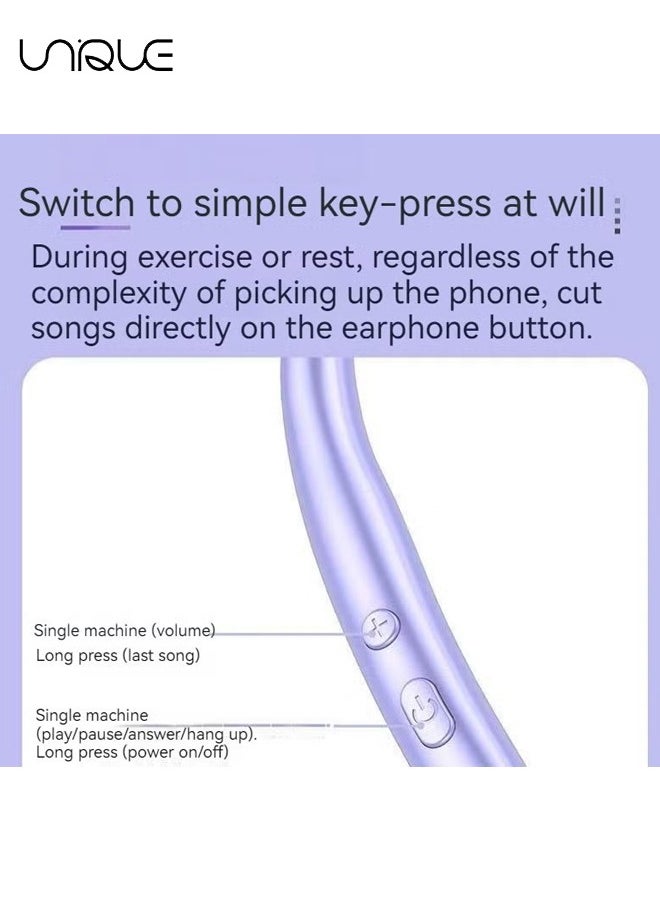 UNIQUE

Switch to simple key-press at will

During exercise or rest, regardless of the complexity of picking up the phone, cut songs directly on the earphone button.

Single machine (volume)
Long press (last song)

Single machine (play/pause/answer/hang up).
Long press (power on/off)